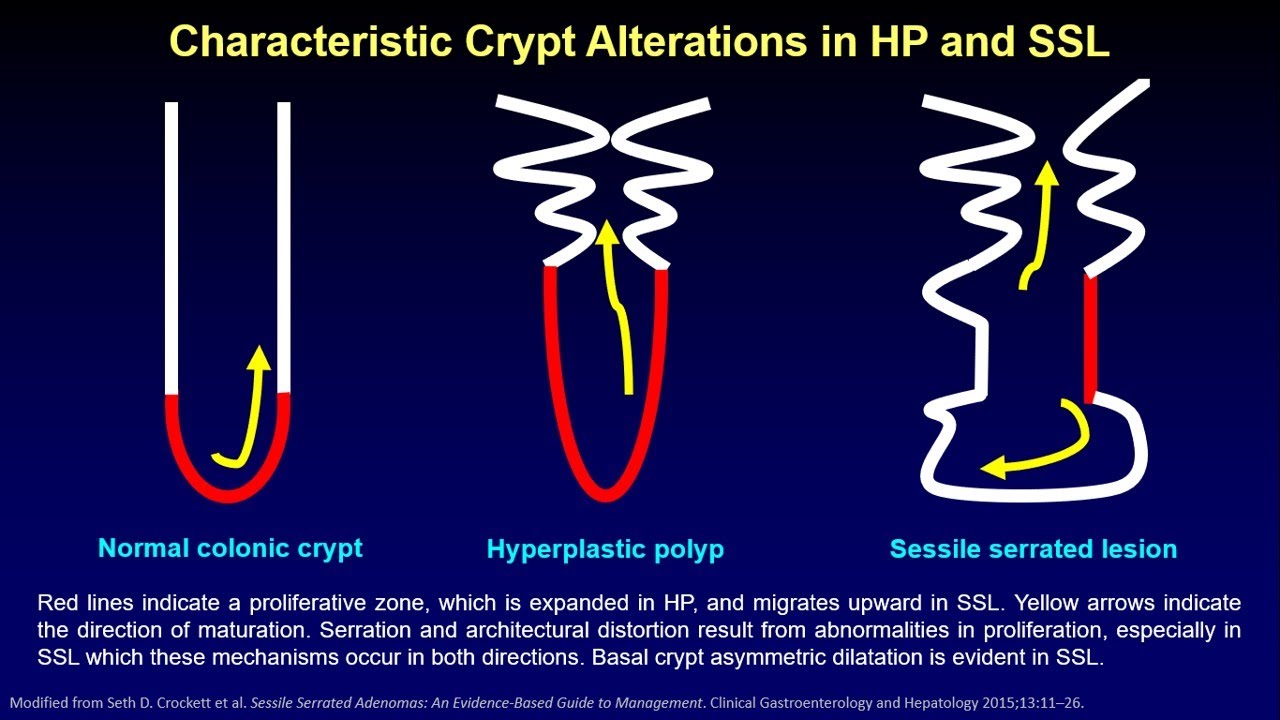 Characteristic Crypt Alterations in HP and SSL

Normal colonic crypt

Hyperplastic polyp

Sessile serrated lesion

Red lines indicate a proliferative zone, which is expanded in HP, and migrates upward in SSL. Yellow arrows indicate the direction of maturation. Serration and architectural distortion result from abnormalities in proliferation, especially in SSL which these mechanisms occur in both directions. Basal crypt asymmetric dilatation is evident in SSL.

Modified from Seth D. Crockett et al. Sessile Serrated Adenomas: An Evidence-Based Guide to Management. Clinical Gastroenterology and Hepatology 2015;13:11–26.